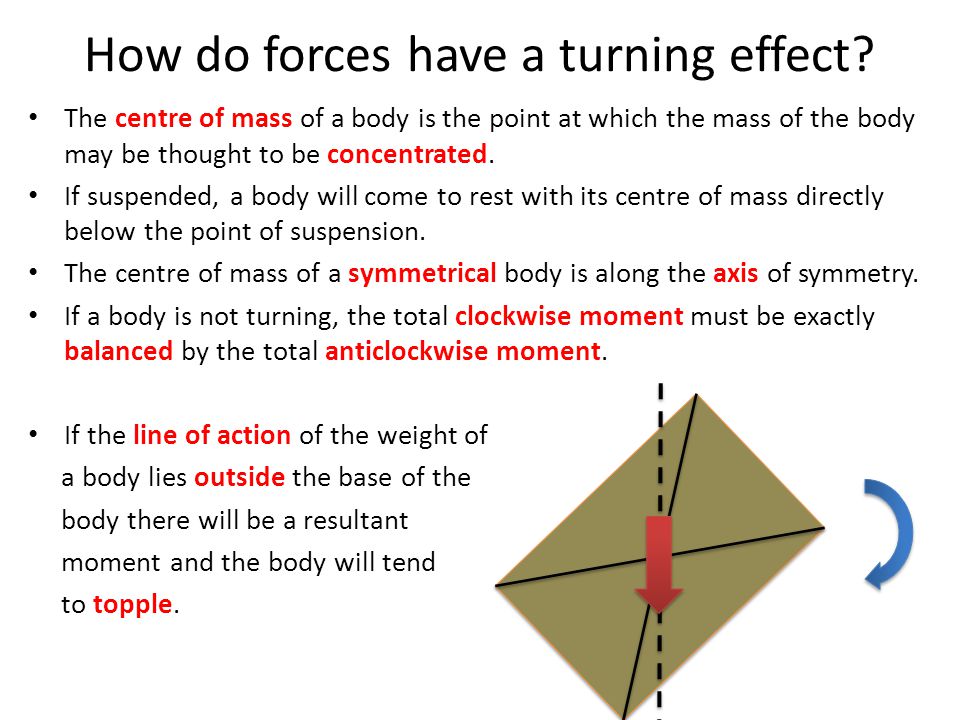 How do forces have a turning effect?

• The centre of mass of a body is the point at which the mass of the body may be thought to be concentrated.

• If suspended, a body will come to rest with its centre of mass directly below the point of suspension.

• The centre of mass of a symmetrical body is along the axis of symmetry.

• If a body is not turning, the total clockwise moment must be exactly balanced by the total anticlockwise moment.

• If the line of action of the weight of a body lies outside the base of the body there will be a resultant moment and the body will tend to topple.